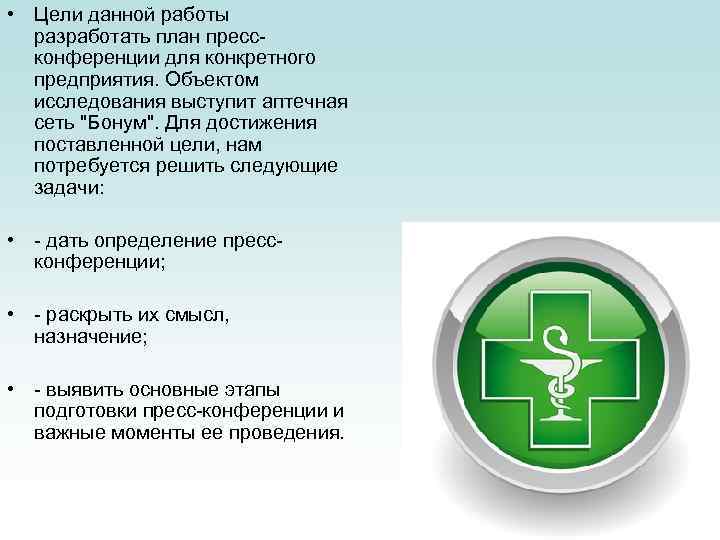 • Цели данной работы разработать план пресс-конференции для конкретного предприятия. Объектом исследования выступит аптечная сеть "Бонум". Для достижения поставленной цели, нам потребуется решить следующие задачи:

• - дать определение пресс-конференции;

• - раскрыть их смысл, назначение;

• - выявить основные этапы подготовки пресс-конференции и важные моменты ее проведения.